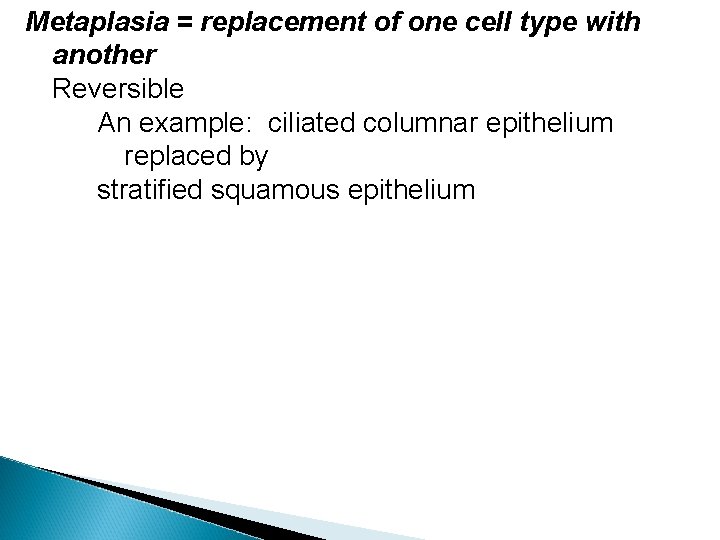 Metaplasia = replacement of one cell type with another

Reversible

An example: ciliated columnar epithelium replaced by

stratified squamous epithelium